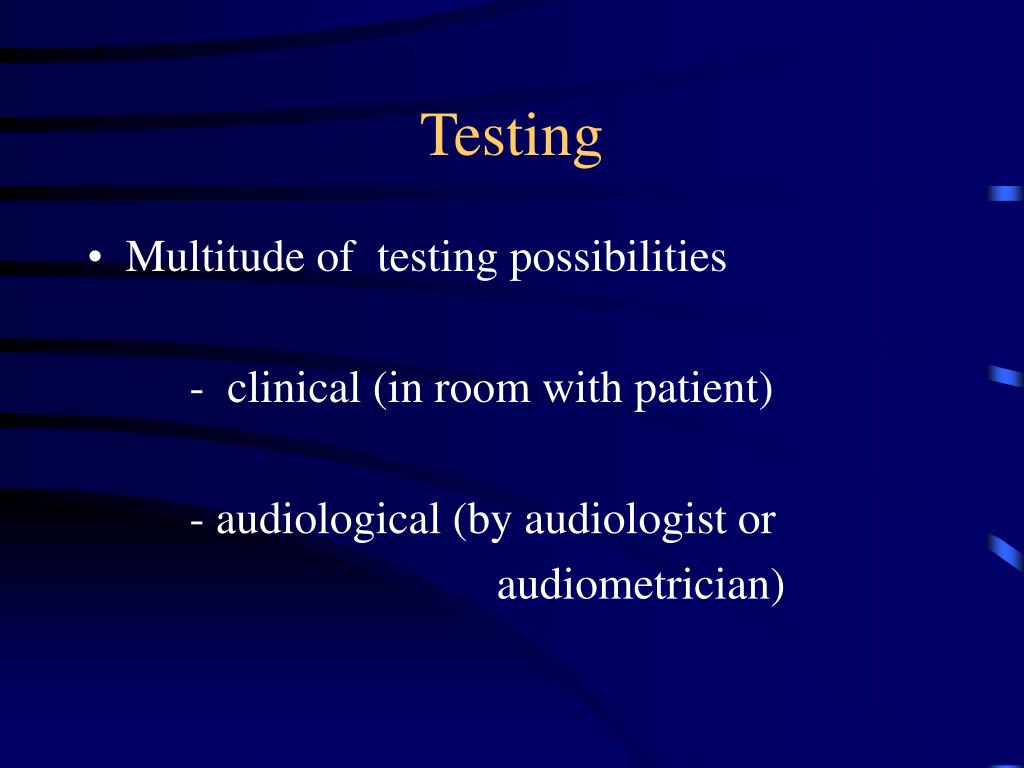 Testing

• Multitude of testing possibilities

- clinical (in room with patient)

- audiological (by audiologist or audiometrician)